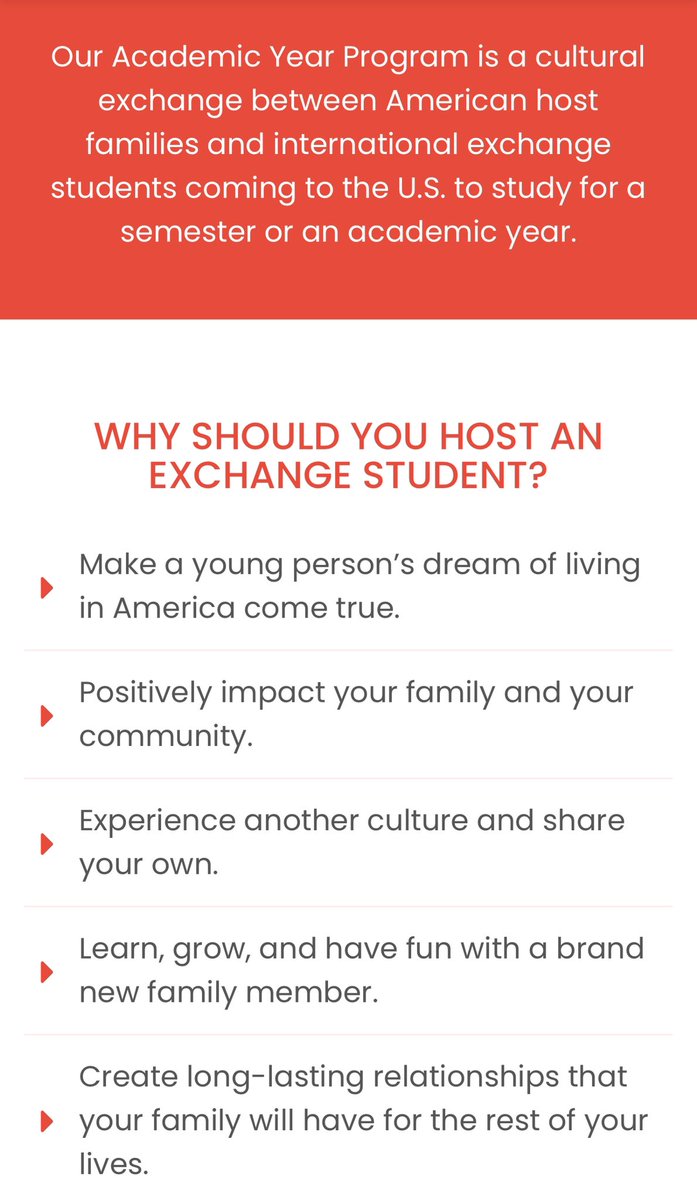 Our Academic Year Program is a cultural exchange between American host families and international exchange students coming to the U.S. to study for a semester or an academic year.

WHY SHOULD YOU HOST AN EXCHANGE STUDENT?

Make a young person's dream of living in America come true.

Positively impact your family and your community.

Experience another culture and share your own.

Learn, grow, and have fun with a brand new family member.

Create long-lasting relationships that your family will have for the rest of your lives.